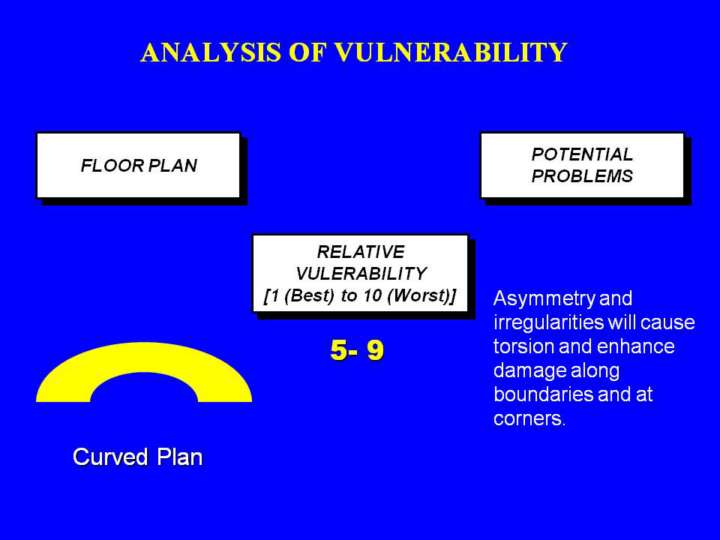 ANALYSIS OF VULNERABILITY

FLOOR PLAN

POTENTIAL PROBLEMS

RELATIVE VULERABILITY [1 (Best) to 10 (Worst)]

5- 9

Asymmetry and irregularities will cause torsion and enhance damage along boundaries and at corners.

Curved Plan